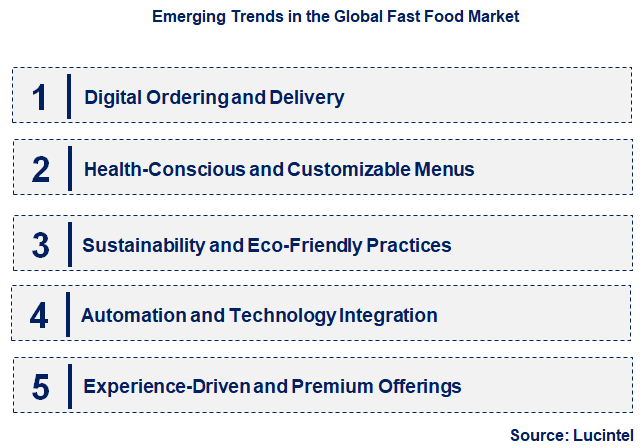 Emerging Trends in the Global Fast Food Market

1 Digital Ordering and Delivery

2 Health-Conscious and Customizable Menus

3 Sustainability and Eco-Friendly Practices

4 Automation and Technology Integration

5 Experience-Driven and Premium Offerings

Source: Lucintel